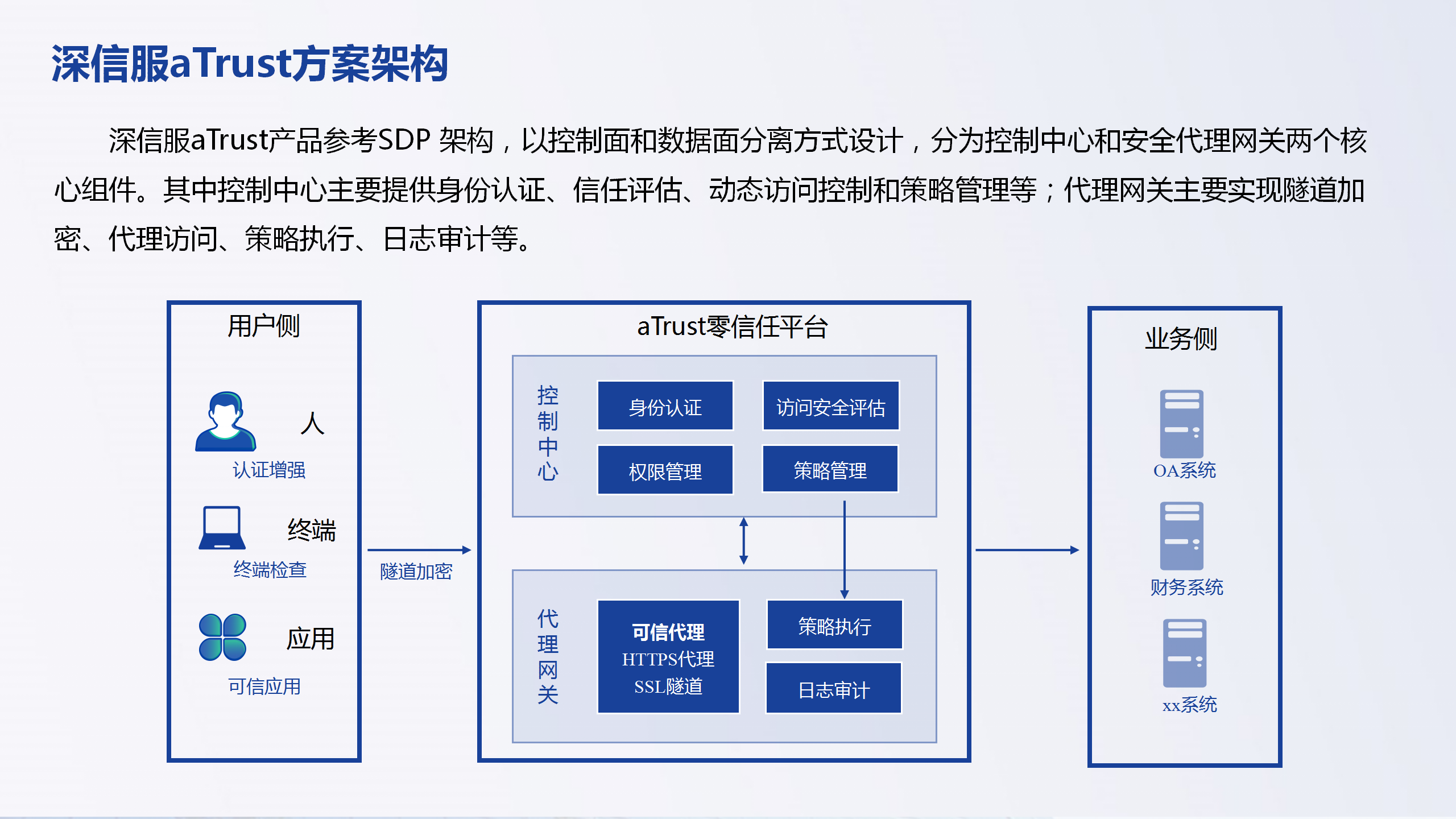 深信服aTrust方案架构

深信服aTrust产品参考SDP 架构，以控制面和数据面分离方式设计，分为控制中心和安全代理网关两个核心组件。其中控制中心主要提供身份认证、信任评估、动态访问控制和策略管理等；代理网关主要实现隧道加密、代理访问、策略执行、日志审计等。

用户侧

人
认证增强

终端
终端检查

应用
可信应用

隧道加密

aTrust零信任平台

控制中心

身份认证
访问安全评估
权限管理
策略管理

代理网关

可信代理
HTTPS代理
SSL隧道

策略执行
日志审计

业务侧

OA系统
财务系统
xx系统